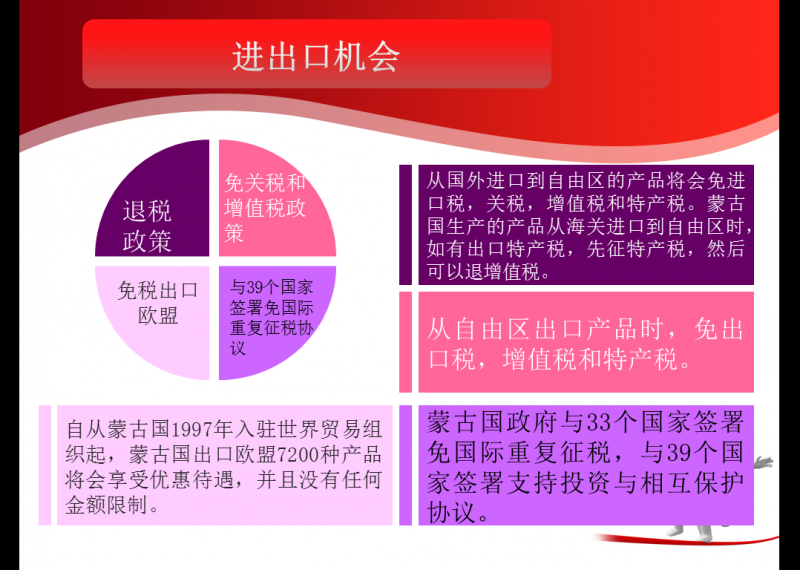 进出口机会

退税政策

免关税和增值税政策

免税出口欧盟

与39个国家签署免国际重复征税协议

从国外进口到自由区的产品将会免进口税，关税，增值税和特产税。蒙古国生产的产品从海关进口到自由区时，如有出口特产税，先征特产税，然后可以退增值税。

从自由区出口产品时，免出口税，增值税和特产税。

自从蒙古国1997年入驻世界贸易组织起，蒙古国出口欧盟7200种产品将会享受优惠待遇，并且没有任何金额限制。

蒙古国政府与33个国家签署免国际重复征税，与39个国家签署支持投资与相互保护协议。